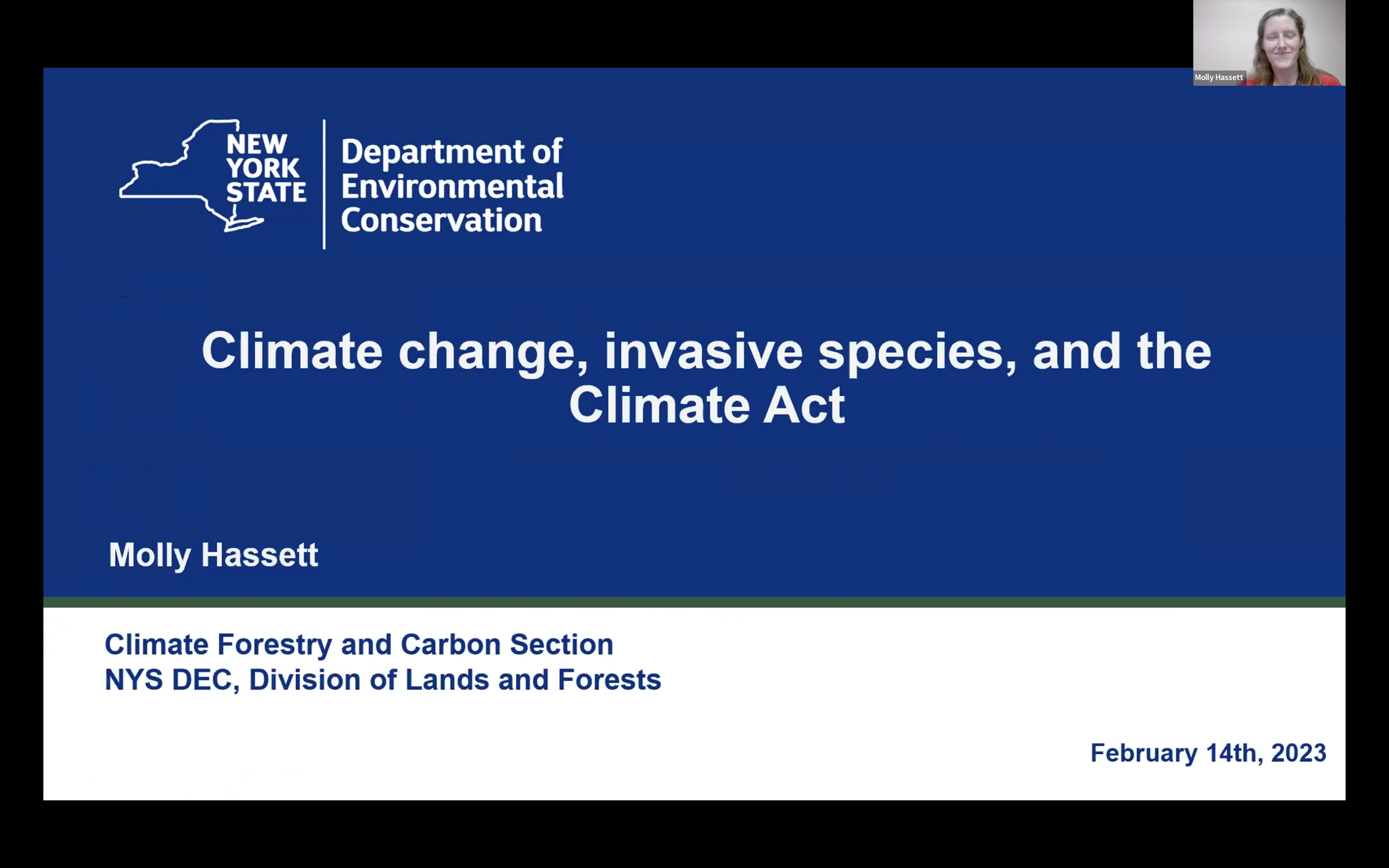 Molly Hassett

NEW YORK STATE

Department of Environmental Conservation

Climate change, invasive species, and the Climate Act

Molly Hassett

Climate Forestry and Carbon Section
NYS DEC, Division of Lands and Forests

February 14th, 2023